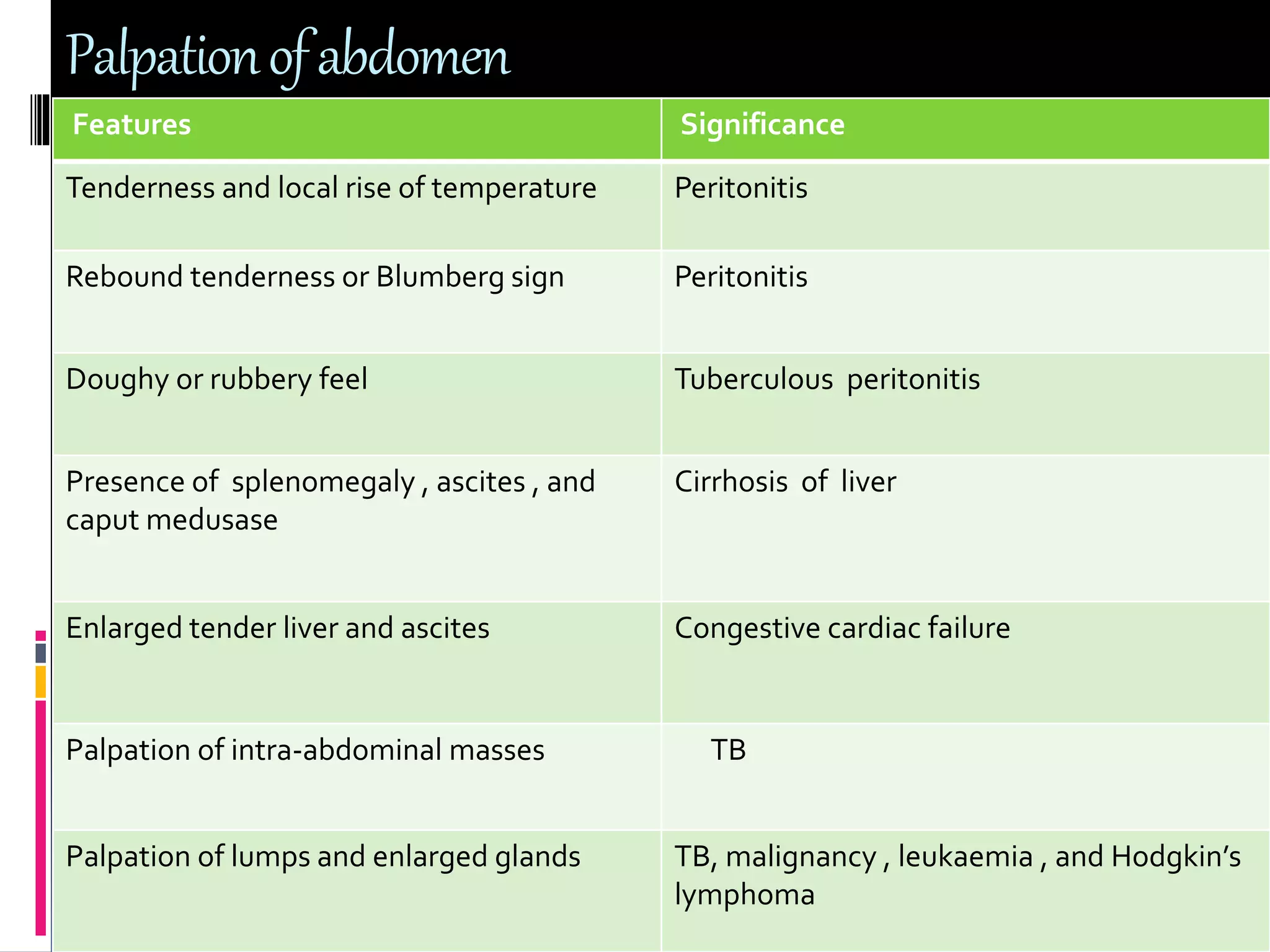 Palpation of abdomen

| Features | Significance |
|---|---|
| Tenderness and local rise of temperature | Peritonitis |
| Rebound tenderness or Blumberg sign | Peritonitis |
| Doughy or rubbery feel | Tuberculous peritonitis |
| Presence of splenomegaly , ascites , and caput medusase | Cirrhosis of liver |
| Enlarged tender liver and ascites | Congestive cardiac failure |
| Palpation of intra-abdominal masses | TB |
| Palpation of lumps and enlarged glands | TB, malignancy , leukaemia , and Hodgkin's lymphoma |